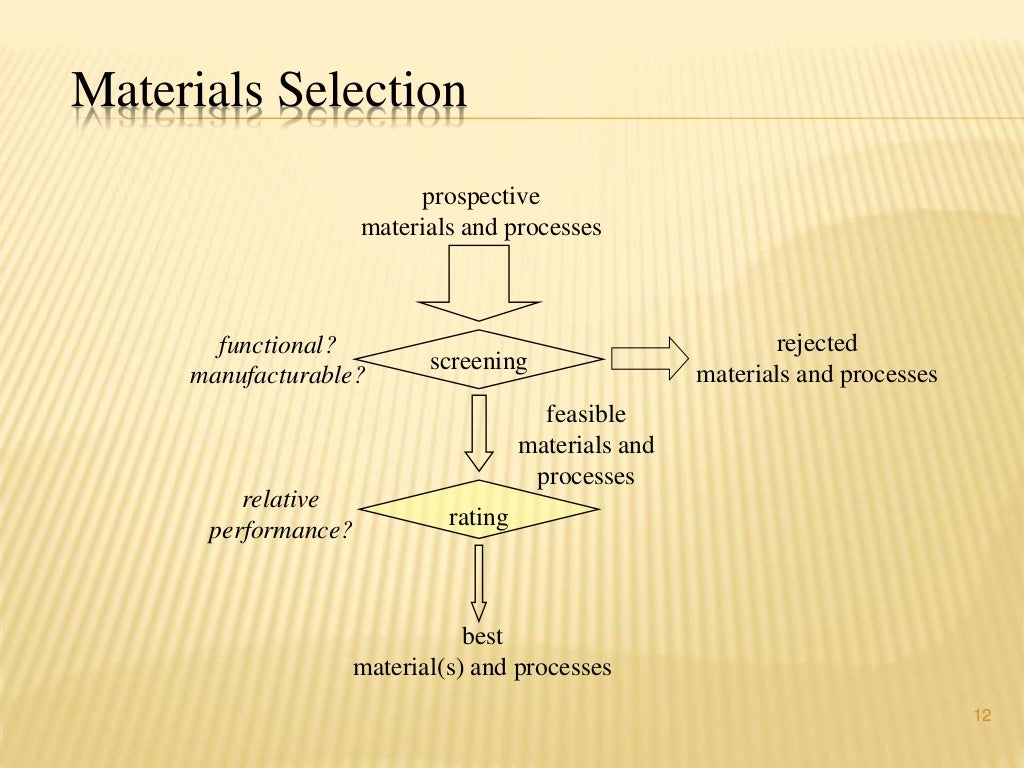 Materials Selection

prospective
materials and processes

functional?
manufacturable?

screening

rejected
materials and processes

feasible
materials and
processes

relative
performance?

rating

best
material(s) and processes

12